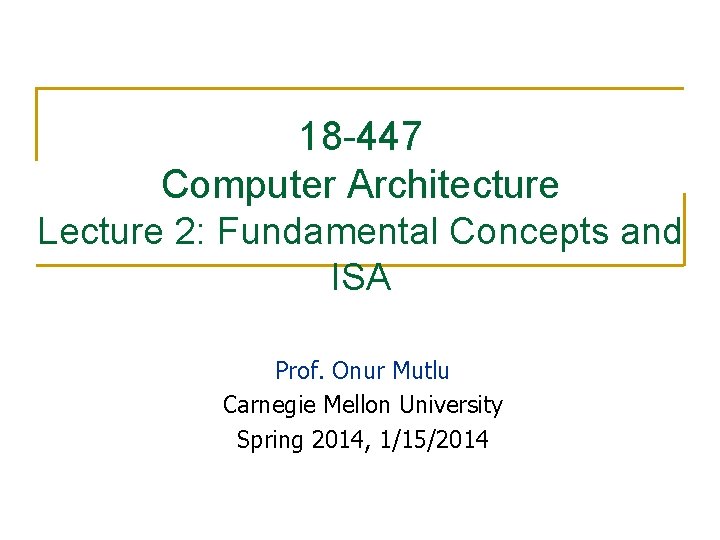 18-447
Computer Architecture
Lecture 2: Fundamental Concepts and ISA

Prof. Onur Mutlu
Carnegie Mellon University
Spring 2014, 1/15/2014